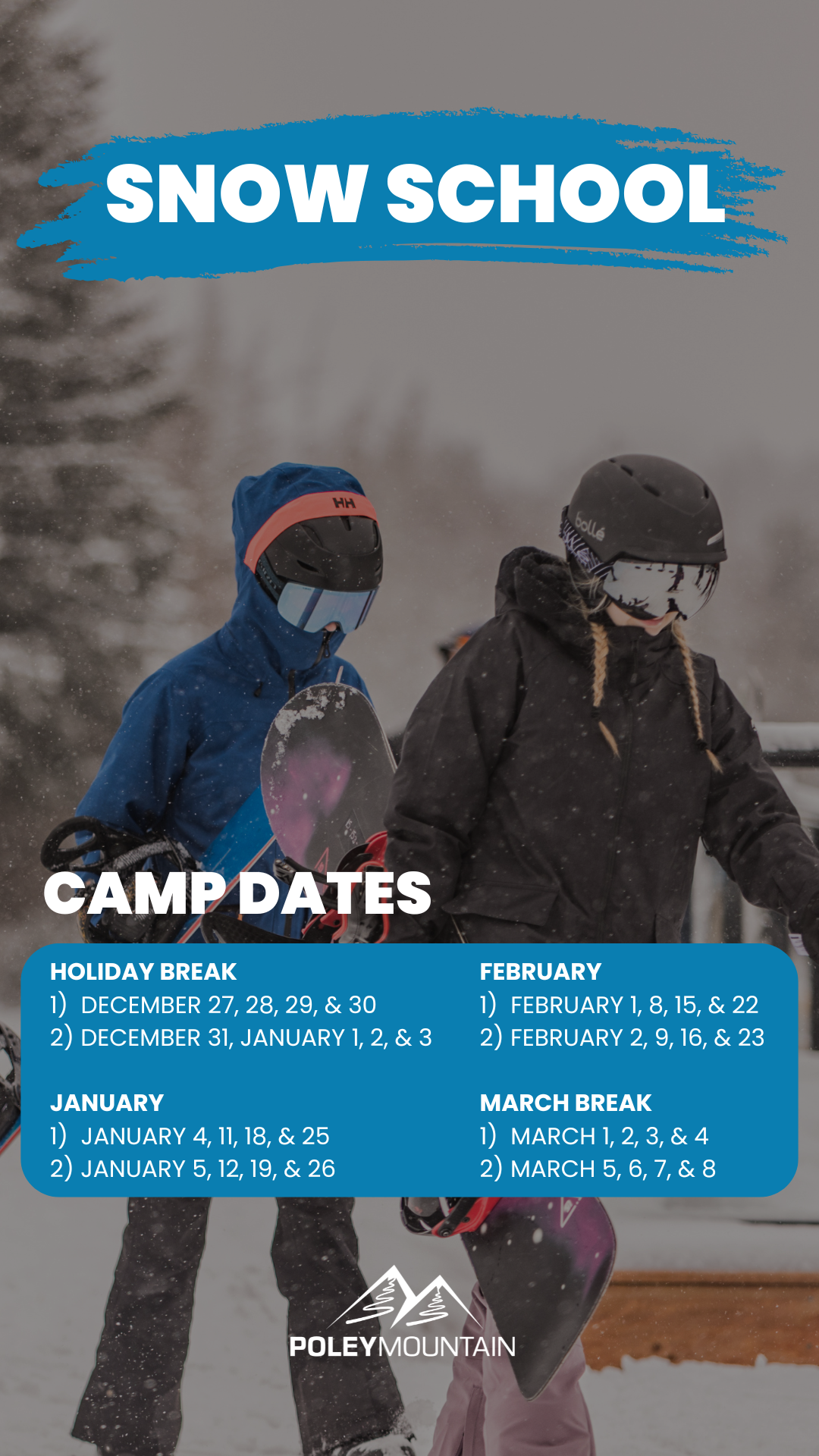 SNOW SCHOOL

HH

bollé

CAMP DATES

HOLIDAY BREAK
1) DECEMBER 27, 28, 29, & 30
2) DECEMBER 31, JANUARY 1, 2, & 3

JANUARY
1) JANUARY 4, 11, 18, & 25
2) JANUARY 5, 12, 19, & 26

FEBRUARY
1) FEBRUARY 1, 8, 15, & 22
2) FEBRUARY 2, 9, 16, & 23

MARCH BREAK
1) MARCH 1, 2, 3, & 4
2) MARCH 5, 6, 7, & 8

POLEYMOUNTAIN